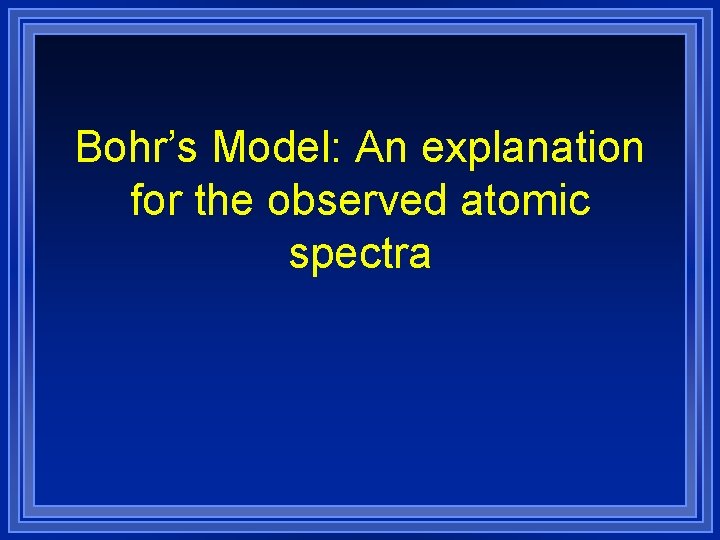 Bohr’s Model: An explanation for the observed atomic spectra